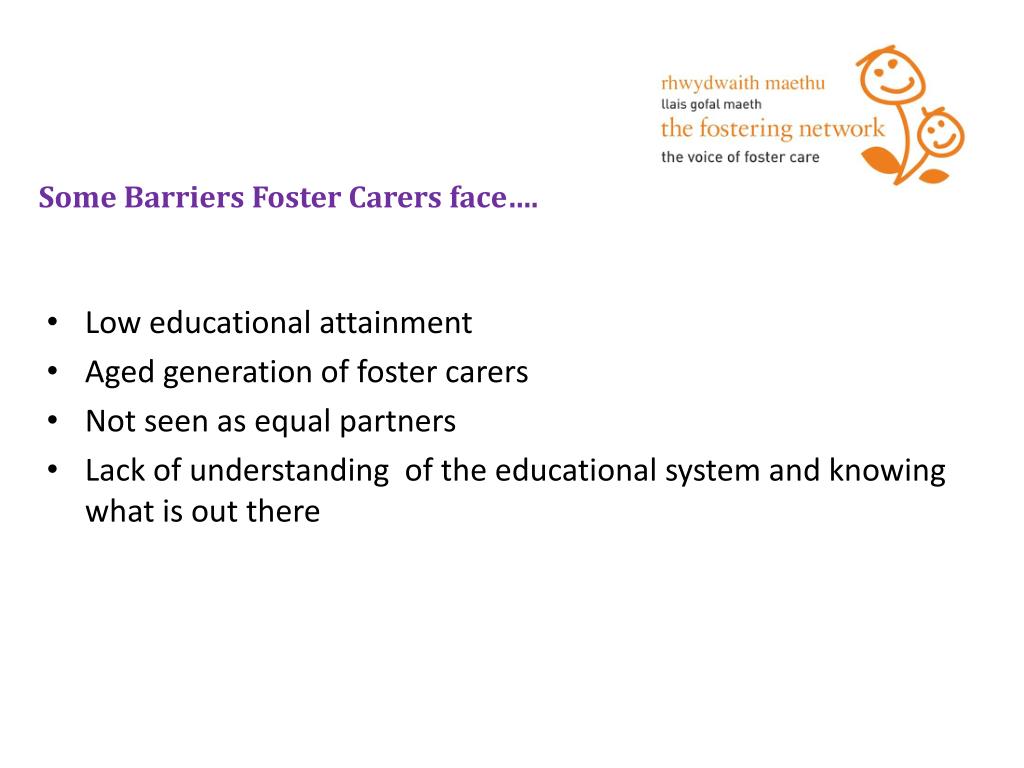 rhwydwaith maethu
llais gofal maeth
the fostering network
the voice of foster care

Some Barriers Foster Carers face….

• Low educational attainment
• Aged generation of foster carers
• Not seen as equal partners
• Lack of understanding of the educational system and knowing what is out there